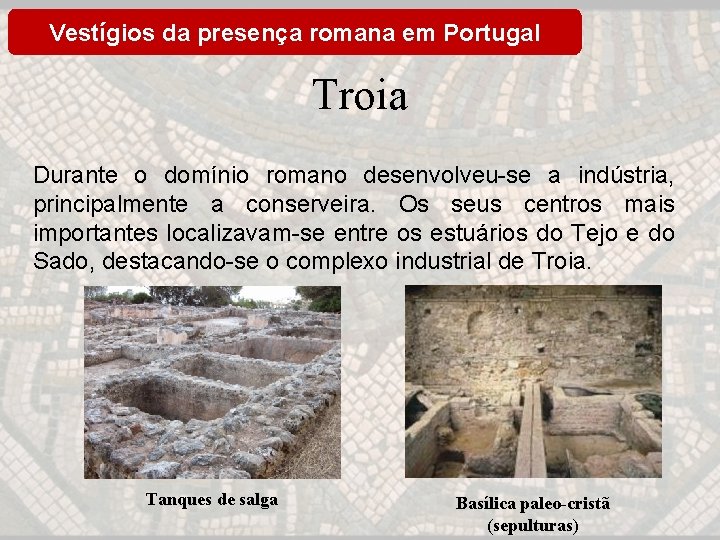 Vestígios da presença romana em Portugal

Troia

Durante o domínio romano desenvolveu-se a indústria, principalmente a conserveira. Os seus centros mais importantes localizavam-se entre os estuários do Tejo e do Sado, destacando-se o complexo industrial de Troia.

Tanques de salga

Basílica paleo-cristã (sepulturas)